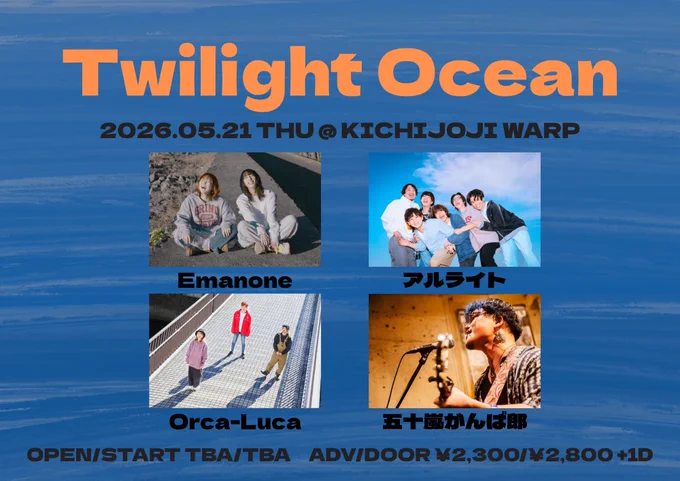 Twilight Ocean

2026.05.21 THU @ KICHIJOJI WARP

Emanone

アルライト

Orca-Luca

五十嵐かんば郎

OPEN/START TBA/TBA ADV/DOOR ¥2,300/¥2,800 +1D